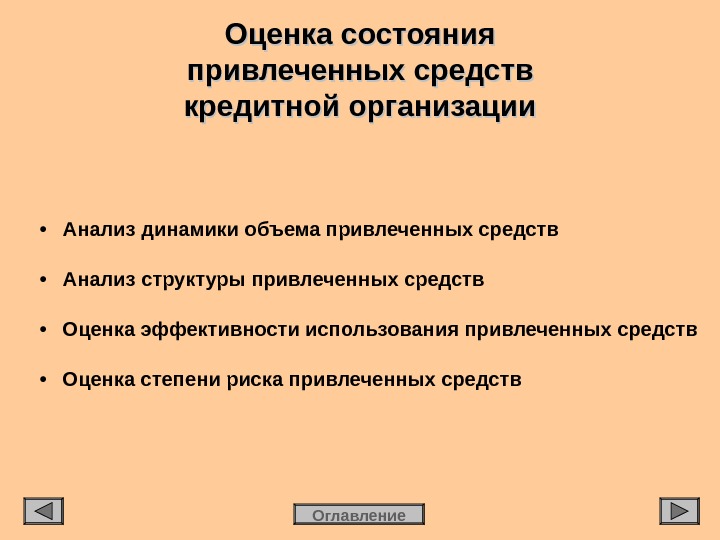 Оценка состояния привлеченных средств кредитной организации

• Анализ динамики объема привлеченных средств

• Анализ структуры привлеченных средств

• Оценка эффективности использования привлеченных средств

• Оценка степени риска привлеченных средств

Оглавление